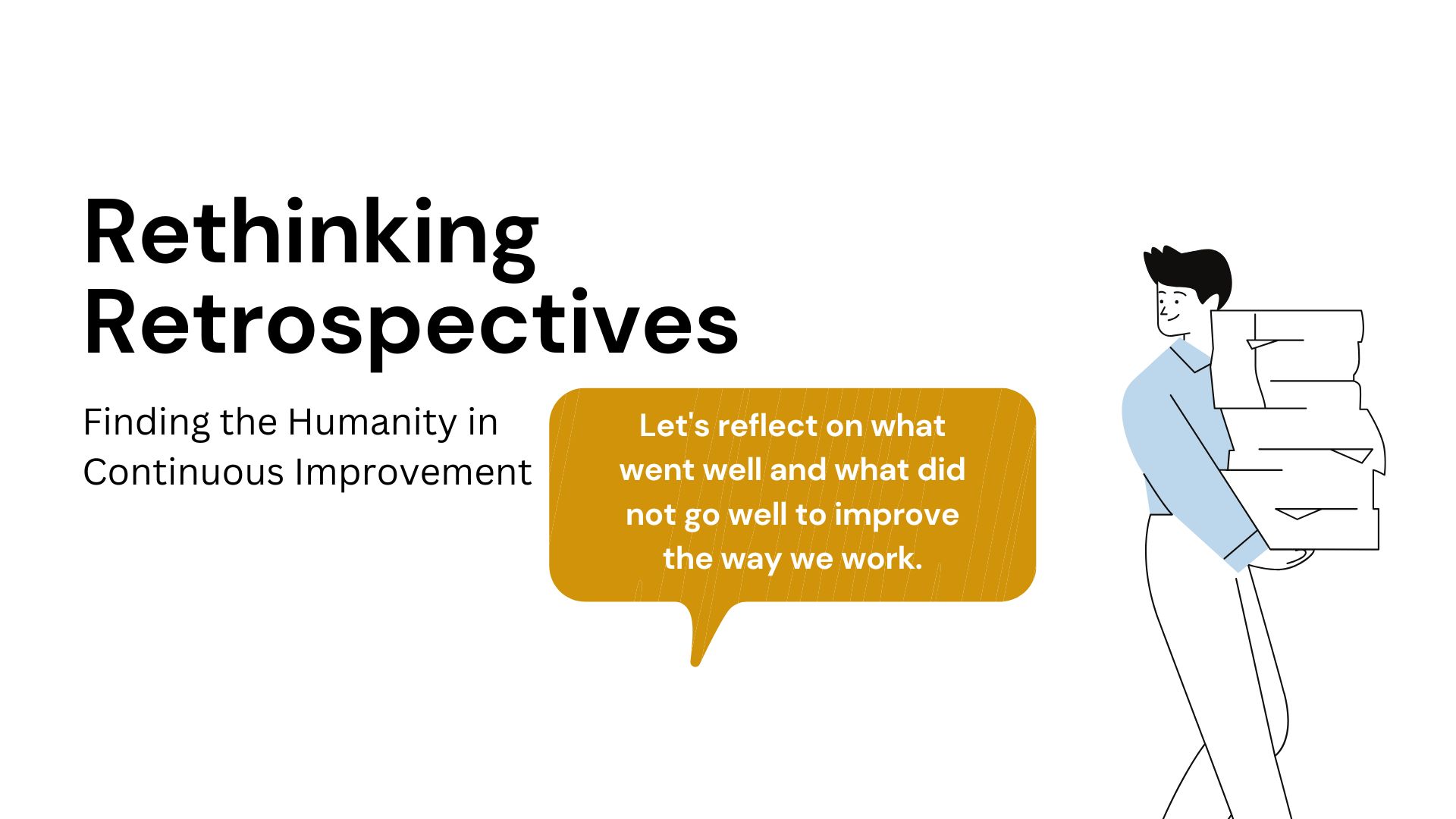 Rethinking Retrospectives

Finding the Humanity in Continuous Improvement

Let's reflect on what went well and what did not go well to improve the way we work.